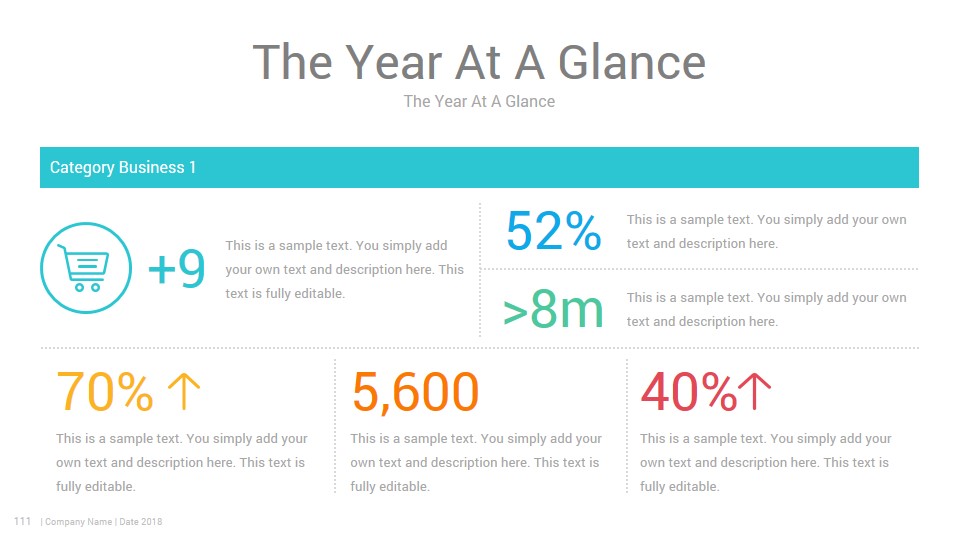 The Year At A Glance

The Year At A Glance

Category Business 1

+9

This is a sample text. You simply add your own text and description here. This text is fully editable.

52%

This is a sample text. You simply add your own text and description here.

>8m

This is a sample text. You simply add your own text and description here.

70% ↑

This is a sample text. You simply add your own text and description here. This text is fully editable.

5,600

This is a sample text. You simply add your own text and description here. This text is fully editable.

40%↑

This is a sample text. You simply add your own text and description here. This text is fully editable.

111 | Company Name | Date 2018